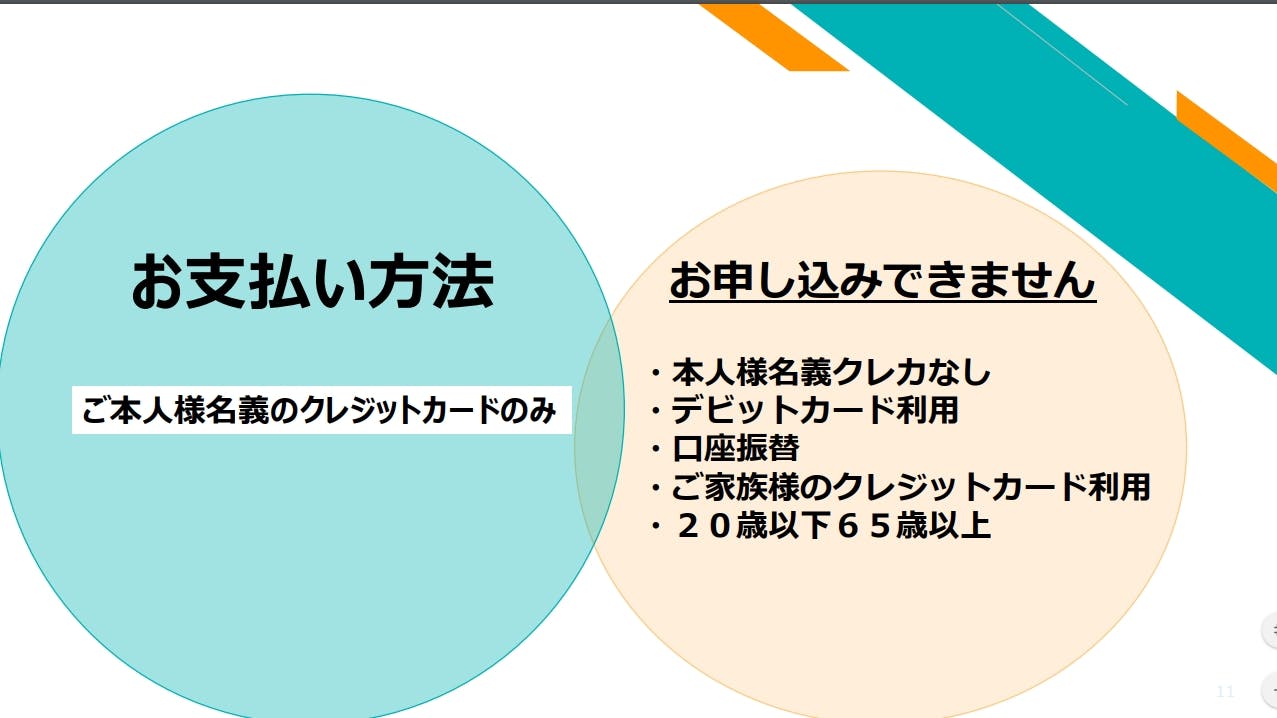 お支払い方法

ご本人様名義のクレジットカードのみ

お申し込みできません

・本人様名義クレカなし
・デビットカード利用
・口座振替
・ご家族様のクレジットカード利用
・２０歳以下６５歳以上

11